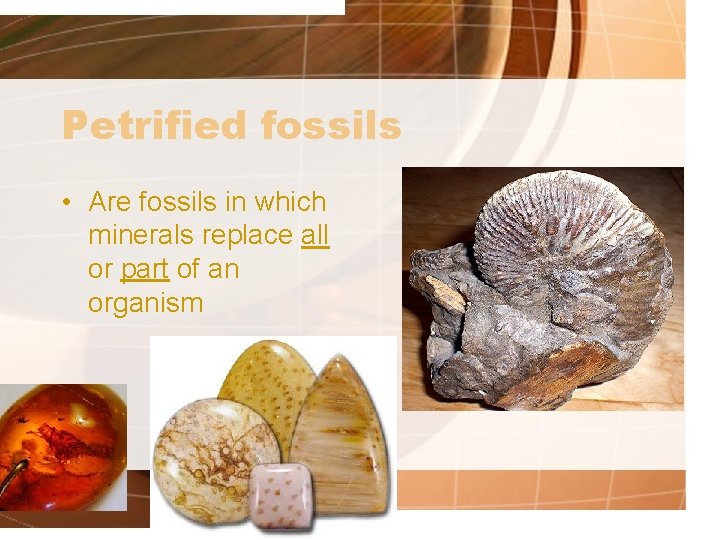 Petrified fossils

• Are fossils in which minerals replace all or part of an organism